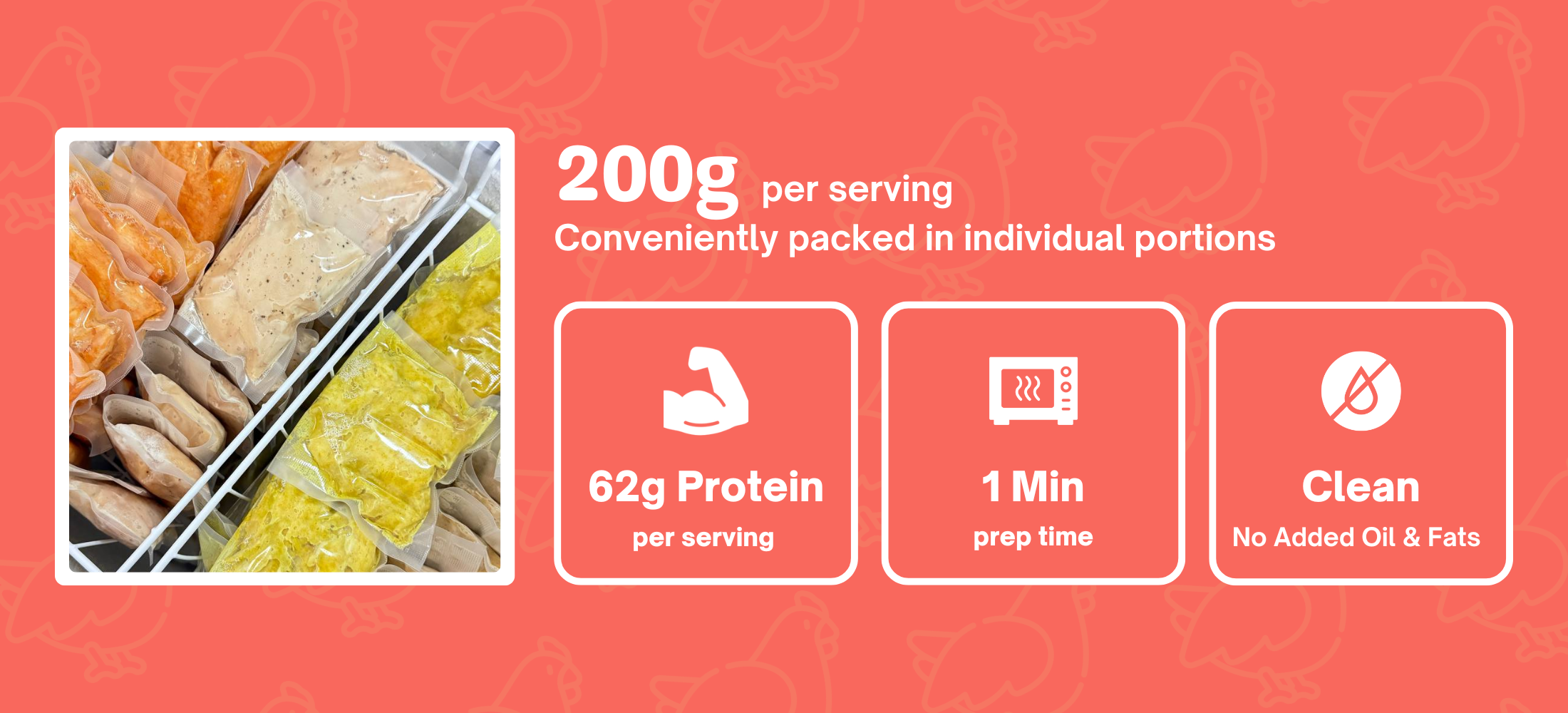 200g per serving
Conveniently packed in individual portions

62g Protein
per serving

1 Min
prep time

Clean
No Added Oil & Fats